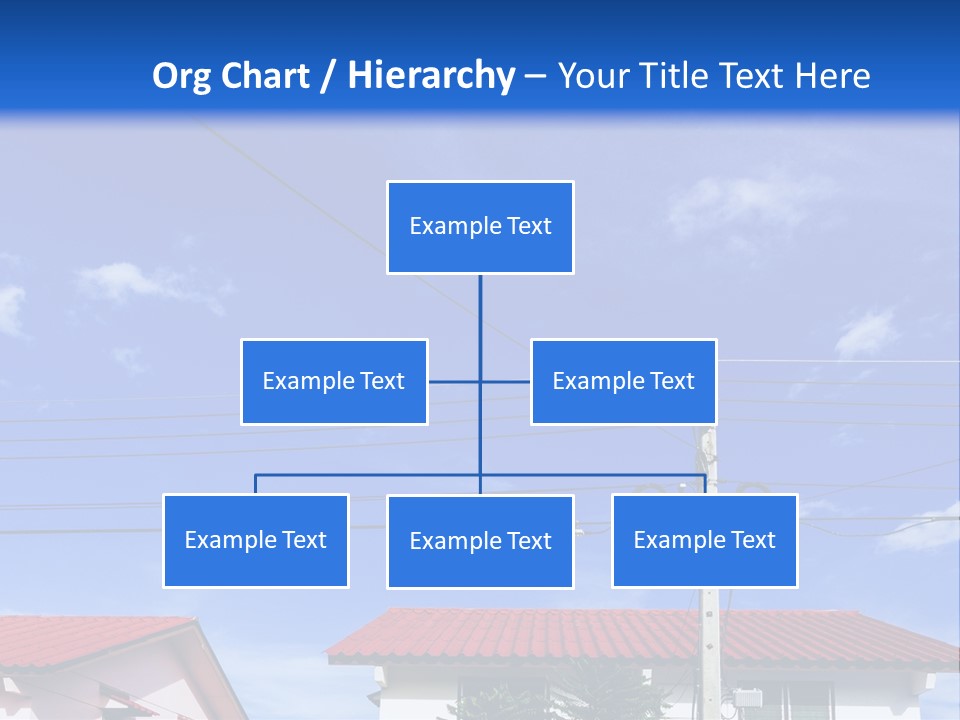 Org Chart / Hierarchy – Your Title Text Here

Example Text

Example Text

Example Text

Example Text

Example Text

Example Text